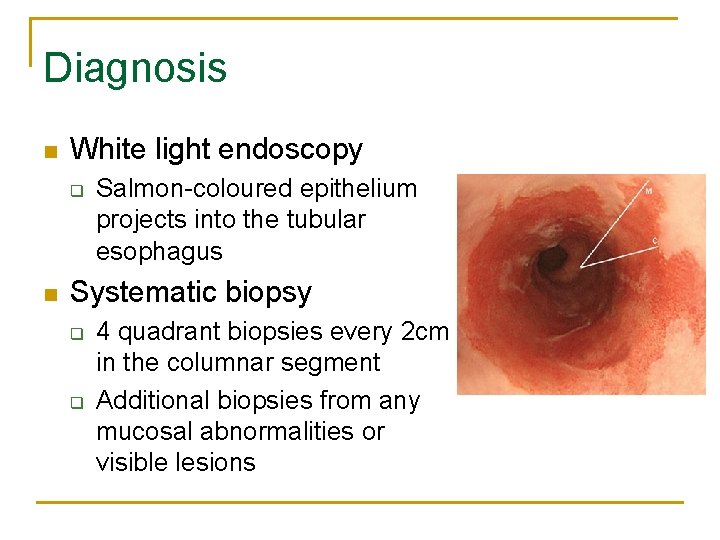 Diagnosis

- White light endoscopy
  - Salmon-coloured epithelium projects into the tubular esophagus
- Systematic biopsy
  - 4 quadrant biopsies every 2cm in the columnar segment
  - Additional biopsies from any mucosal abnormalities or visible lesions

M

C